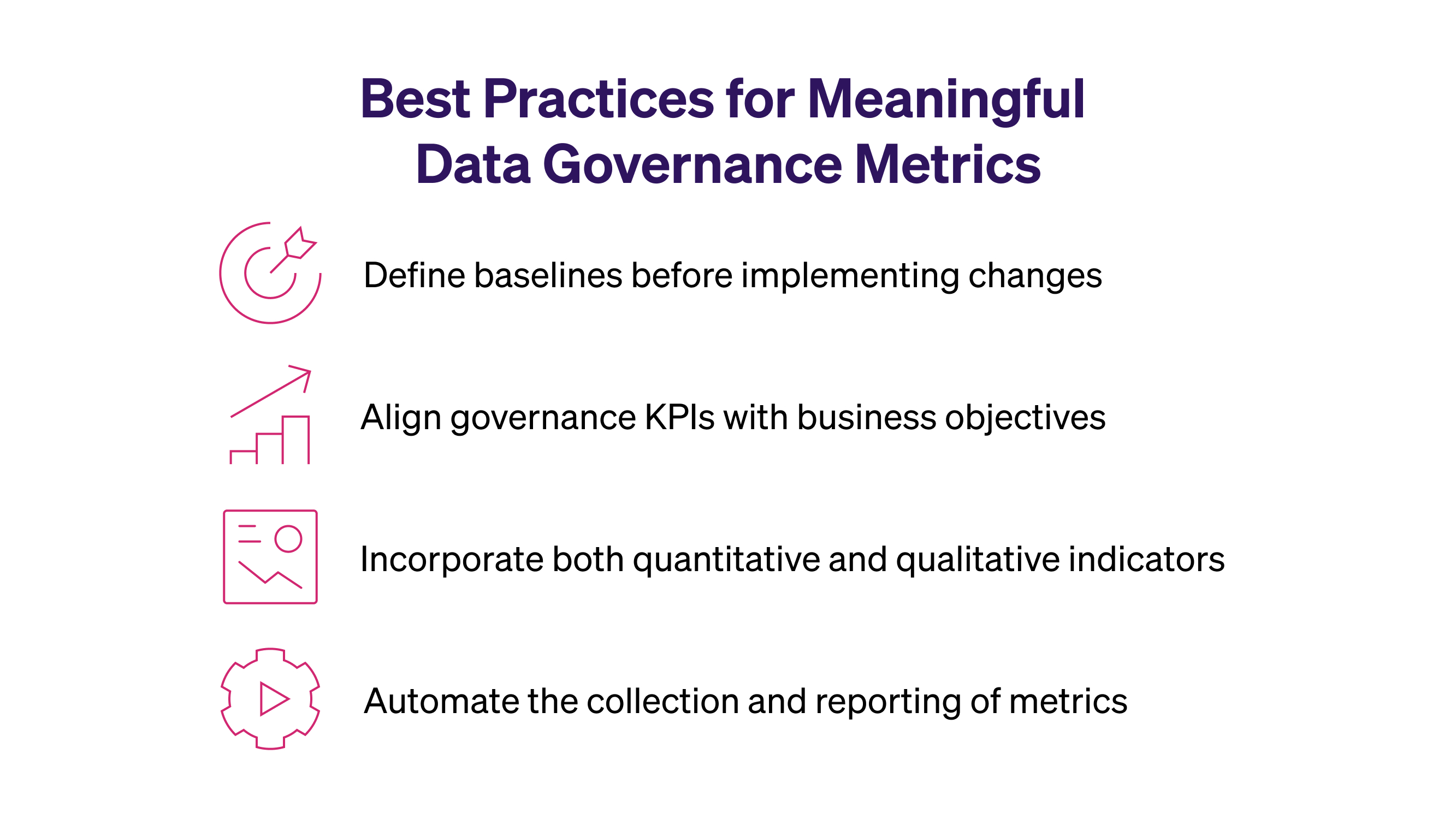 Best Practices for Meaningful Data Governance Metrics

Define baselines before implementing changes

Align governance KPIs with business objectives

Incorporate both quantitative and qualitative indicators

Automate the collection and reporting of metrics